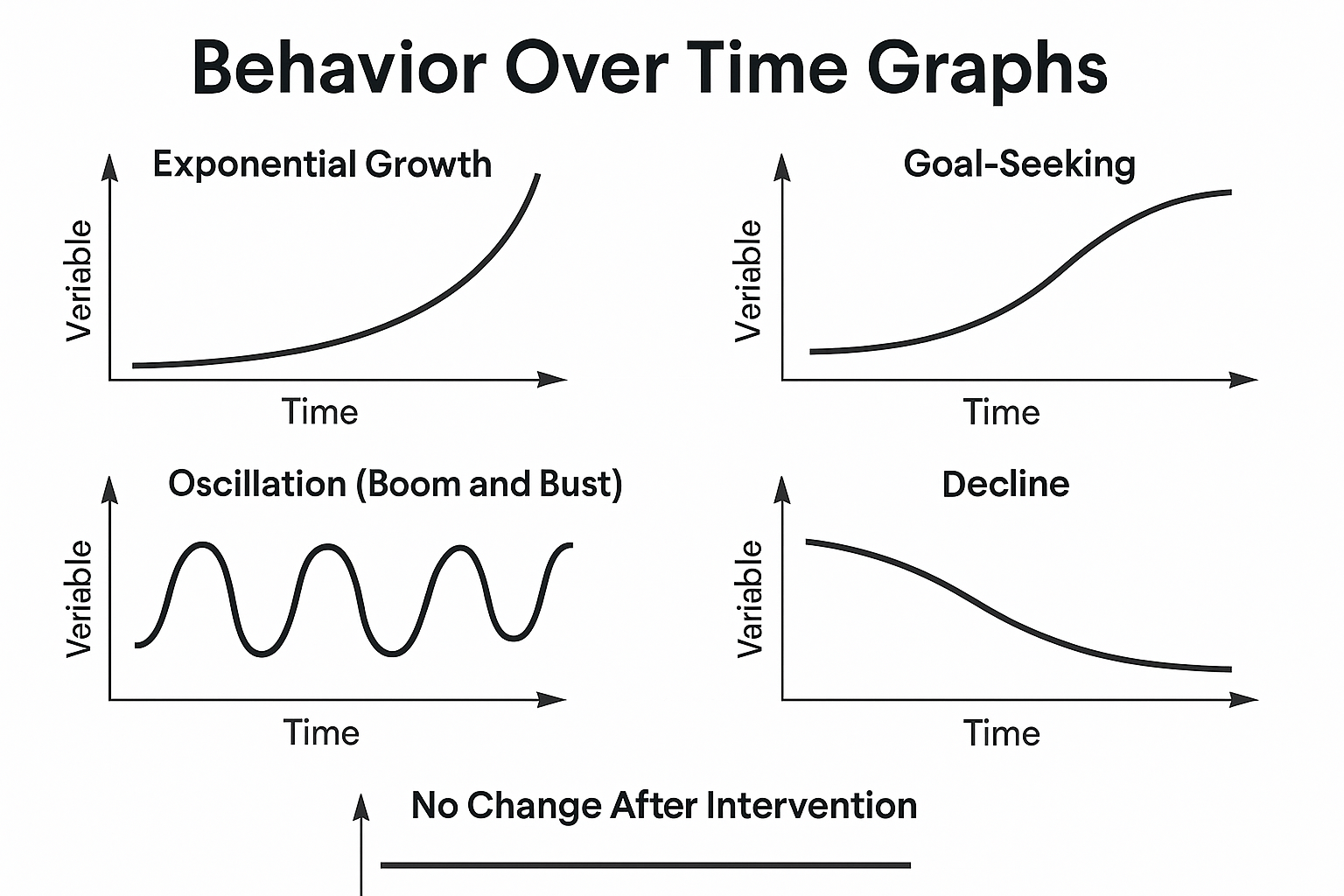 Behavior Over Time Graphs

Exponential Growth

Veriable

Time

Goal-Seeking

Veriable

Time

Oscillation (Boom and Bust)

Veriable

Time

Decline

Variable

Time

No Change After Intervention